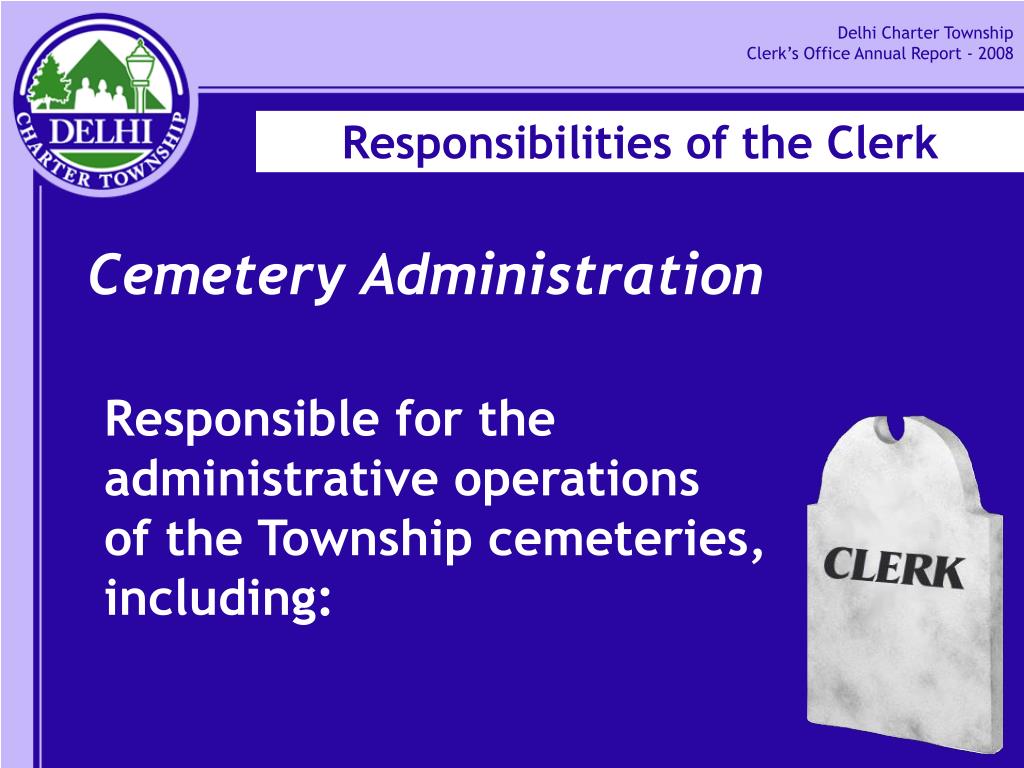 DELHI
CHARTER TOWNSHIP

Delhi Charter Township
Clerk's Office Annual Report - 2008

Responsibilities of the Clerk

Cemetery Administration

Responsible for the administrative operations of the Township cemeteries, including:

CLERK